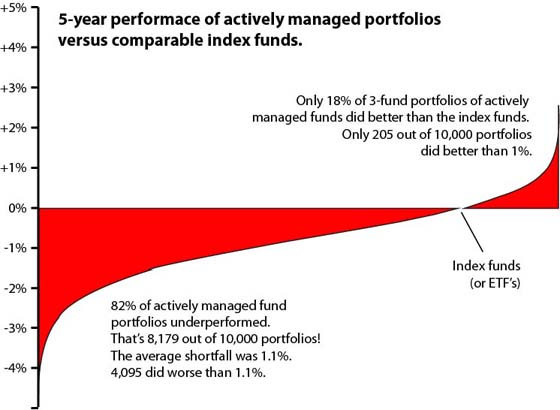 5-year performace of actively managed portfolios versus comparable index funds.

+5%
+4%
+3%
+2%
+1%
0%
-1%
-2%
-3%
-4%

Only 18% of 3-fund portfolios of actively managed funds did better than the index funds. Only 205 out of 10,000 portfolios did better than 1%.

Index funds (or ETF's)

82% of actively managed fund portfolios underperformed. That's 8,179 out of 10,000 portfolios! The average shortfall was 1.1%. 4,095 did worse than 1.1%.